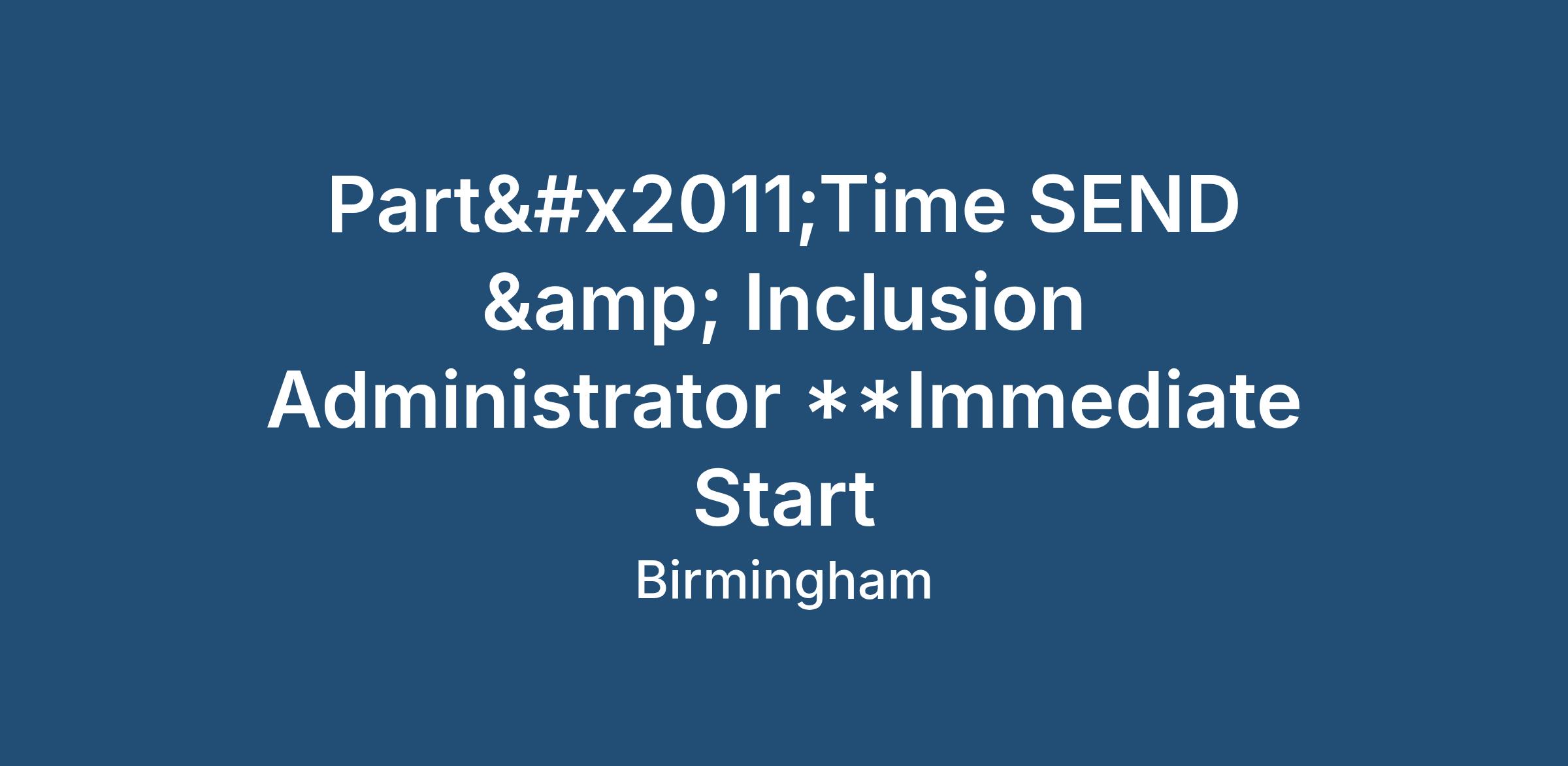 Part&#x2011;Time SEND &amp; Inclusion Administrator **Immediate Start

Birmingham